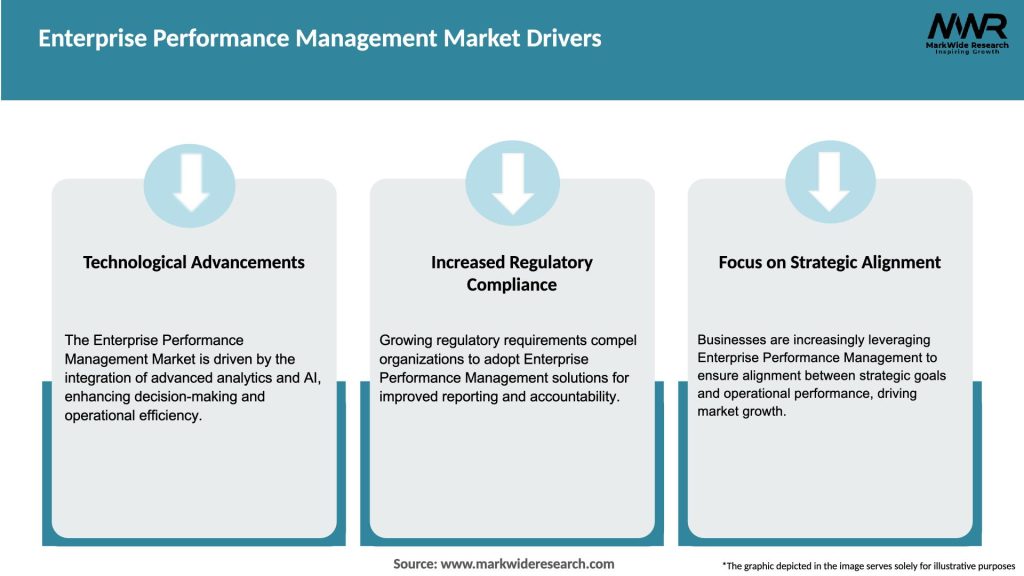 Enterprise Performance Management Market Drivers

MWR
MarkWide Research
Inspiring Growth

Technological Advancements

The Enterprise Performance Management Market is driven by the integration of advanced analytics and AI, enhancing decision-making and operational efficiency.

Increased Regulatory Compliance

Growing regulatory requirements compel organizations to adopt Enterprise Performance Management solutions for improved reporting and accountability.

Focus on Strategic Alignment

Businesses are increasingly leveraging Enterprise Performance Management to ensure alignment between strategic goals and operational performance, driving market growth.

Source: www.markwideresearch.com

*The graphic depicted in the image serves solely for illustrative purposes